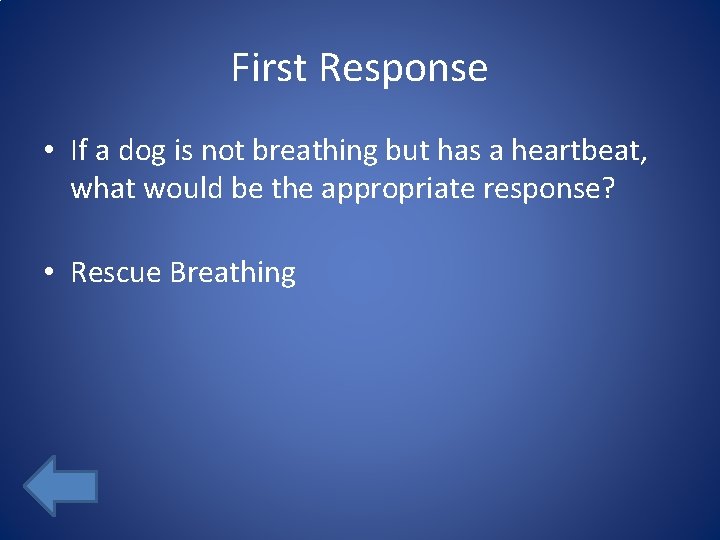 First Response

• If a dog is not breathing but has a heartbeat, what would be the appropriate response?

• Rescue Breathing